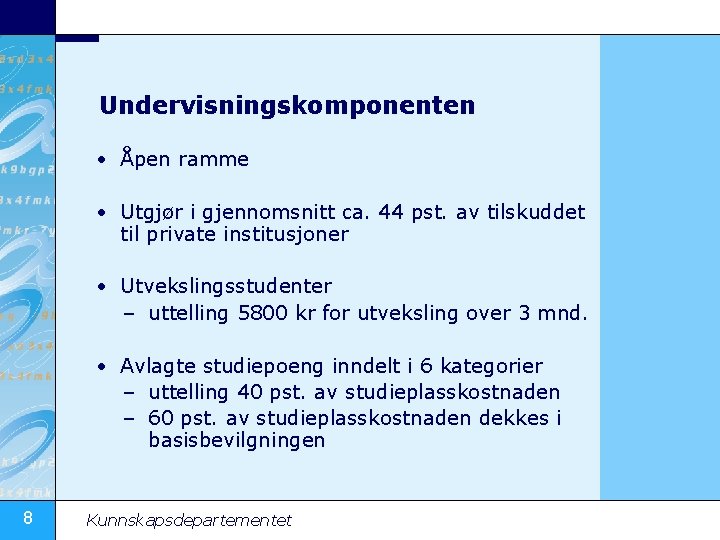 Undervisningskomponenten

• Åpen ramme

• Utgjør i gjennomsnitt ca. 44 pst. av tilskuddet til private institusjoner

• Utvekslingsstudenter
  – uttelling 5800 kr for utveksling over 3 mnd.

• Avlagte studiepoeng inndelt i 6 kategorier
  – uttelling 40 pst. av studieplasskostnaden
  – 60 pst. av studieplasskostnaden dekkes i basisbevilgningen

8

Kunnskapsdepartementet